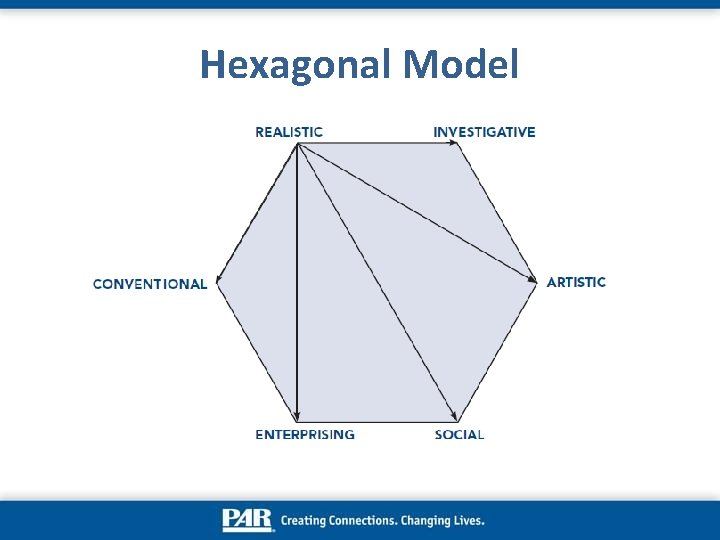 Hexagonal Model

REALISTIC
INVESTIGATIVE
CONVENTIONAL
ARTISTIC
ENTERPRISING
SOCIAL

PAR Creating Connections. Changing Lives.